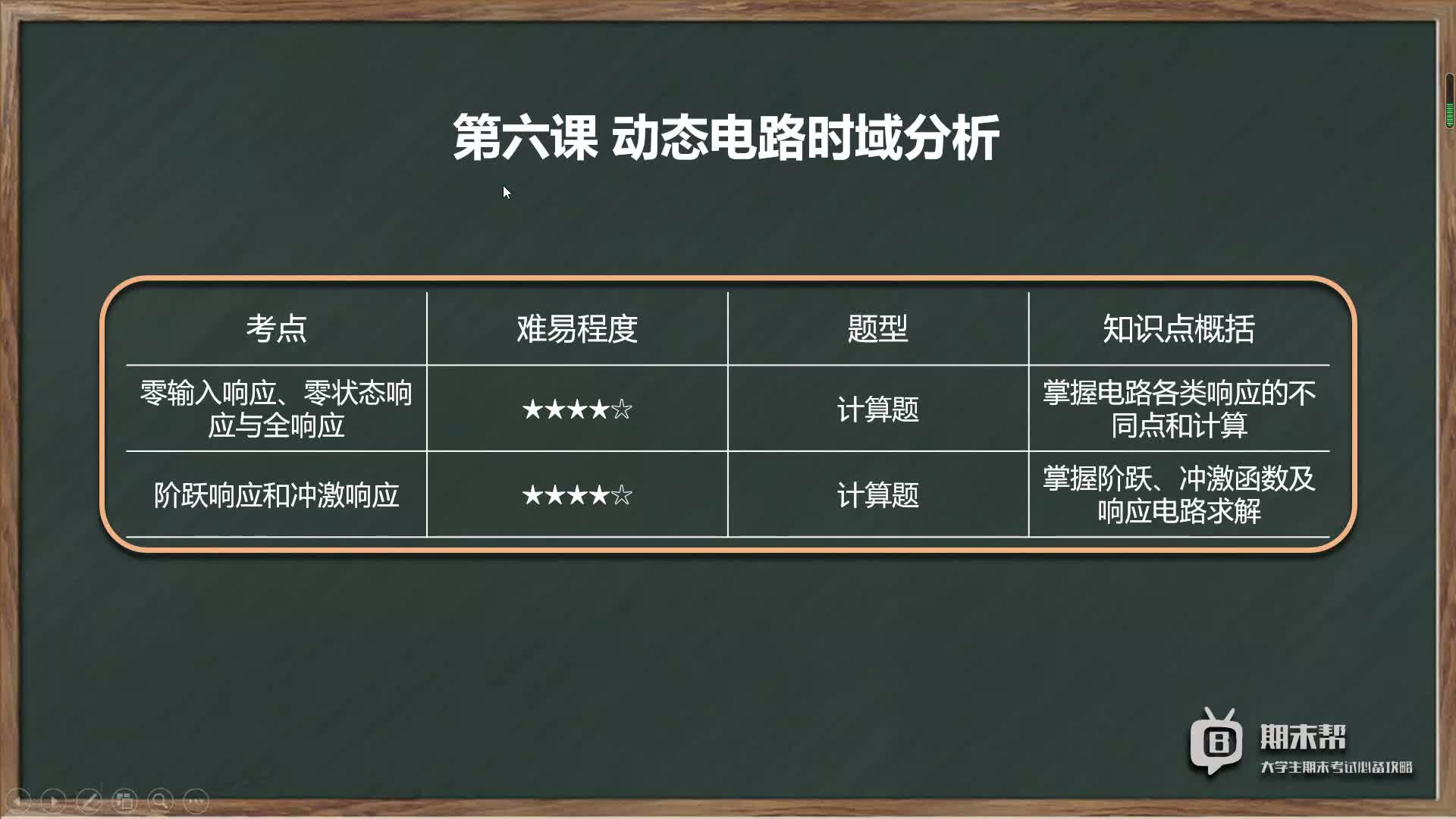 第六课 动态电路时域分析

| 考点 | 难易程度 | 题型 | 知识点概括 |
|---|---|---|---|
| 零输入响应、零状态响应与全响应 | ★★★★☆ | 计算题 | 掌握电路各类响应的不同点和计算 |
| 阶跃响应和冲激响应 | ★★★★☆ | 计算题 | 掌握阶跃、冲激函数及响应电路求解 |

期末帮
大学生期末考试必备攻略